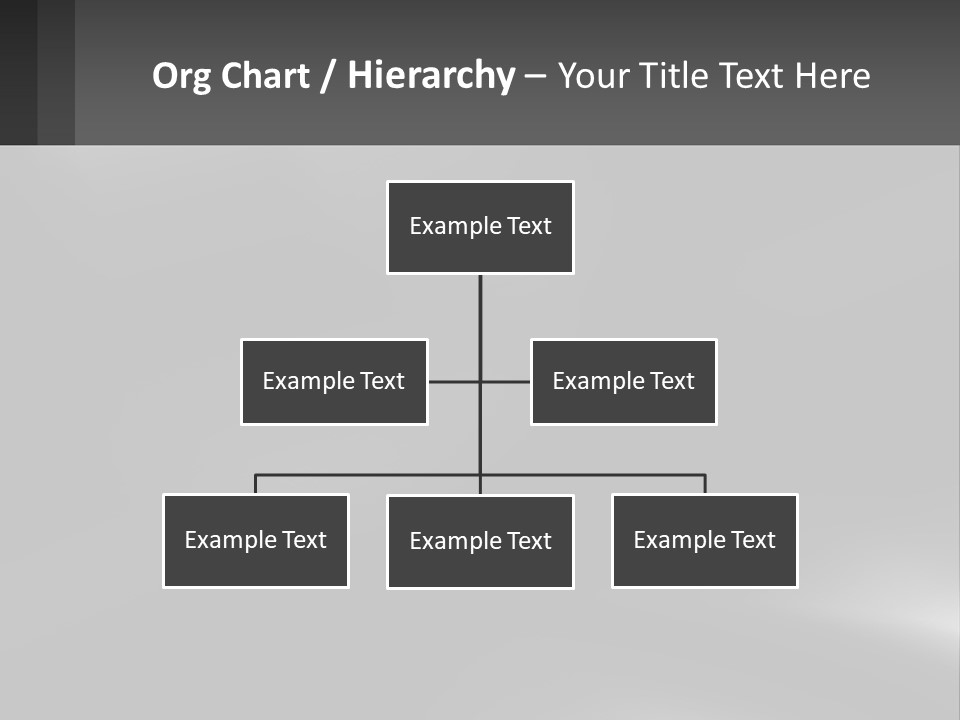 Org Chart / Hierarchy – Your Title Text Here

Example Text

Example Text

Example Text

Example Text

Example Text

Example Text